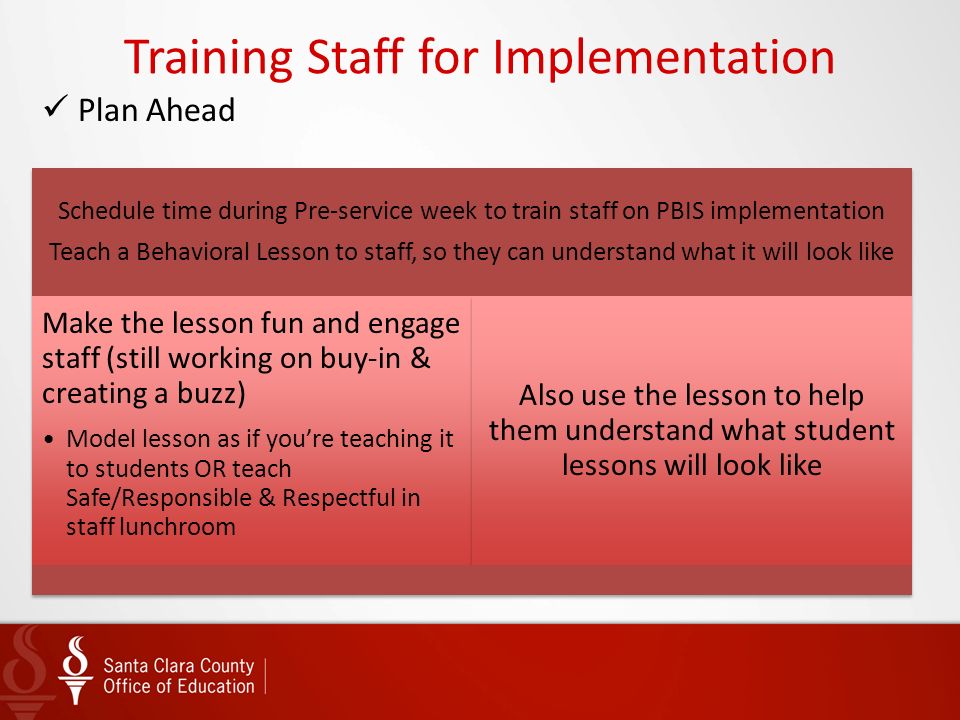 Training Staff for Implementation

✓ Plan Ahead

Schedule time during Pre-service week to train staff on PBIS implementation

Teach a Behavioral Lesson to staff, so they can understand what it will look like

Make the lesson fun and engage staff (still working on buy-in & creating a buzz)

• Model lesson as if you're teaching it to students OR teach Safe/Responsible & Respectful in staff lunchroom

Also use the lesson to help them understand what student lessons will look like

Santa Clara County
Office of Education